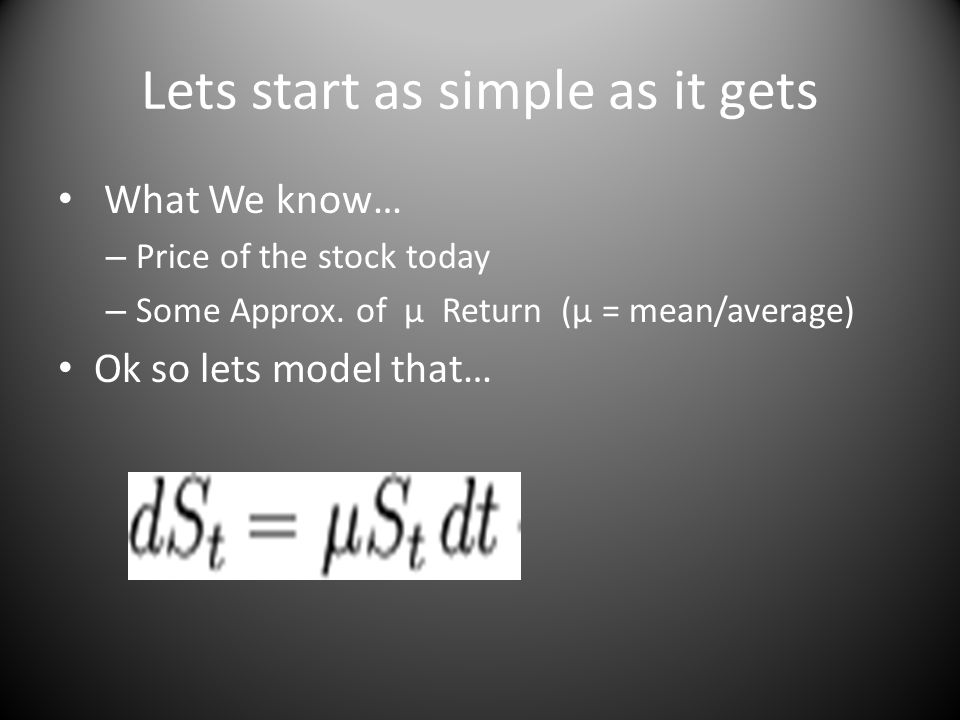 Lets start as simple as it gets

• What We know…
– Price of the stock today
– Some Approx. of μ Return (μ = mean/average)
• Ok so lets model that…

$dS_t = \mu S_t \, dt$